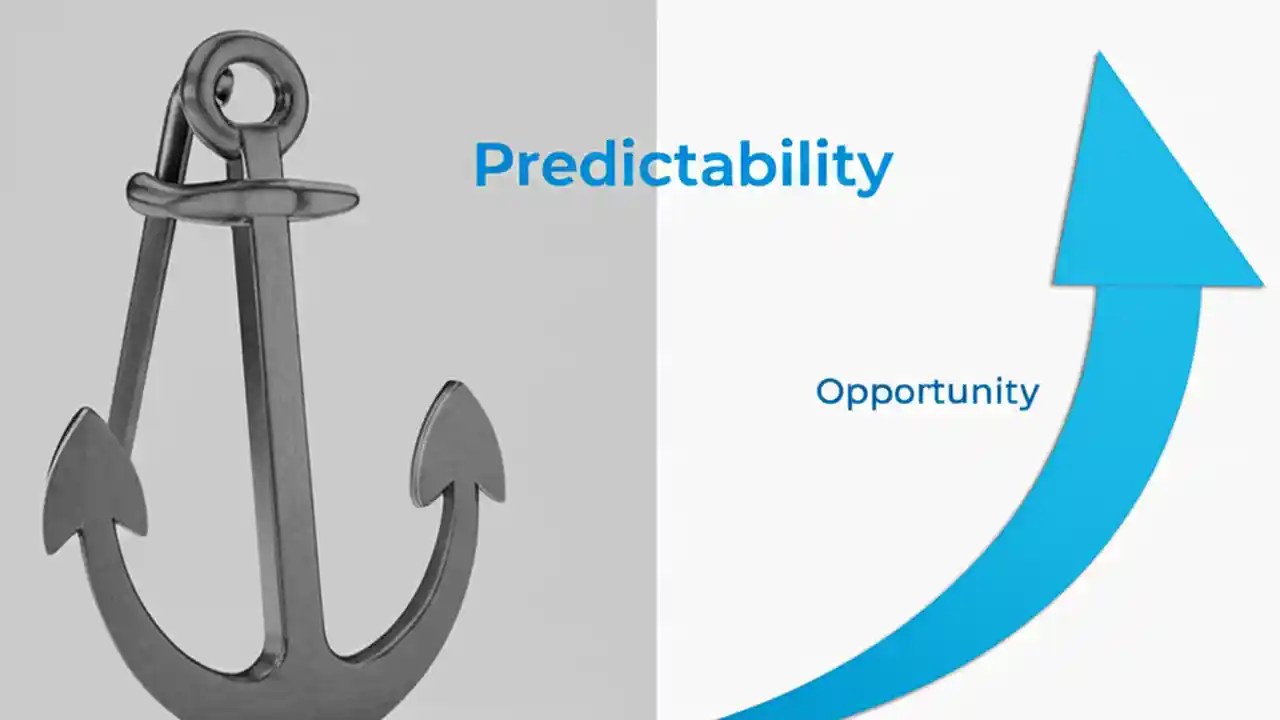 Predictability

Opportunity